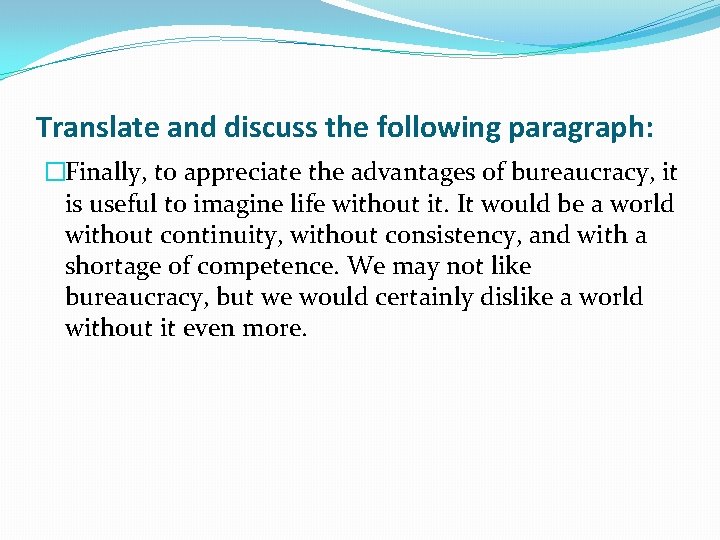 Translate and discuss the following paragraph:

Finally, to appreciate the advantages of bureaucracy, it is useful to imagine life without it. It would be a world without continuity, without consistency, and with a shortage of competence. We may not like bureaucracy, but we would certainly dislike a world without it even more.